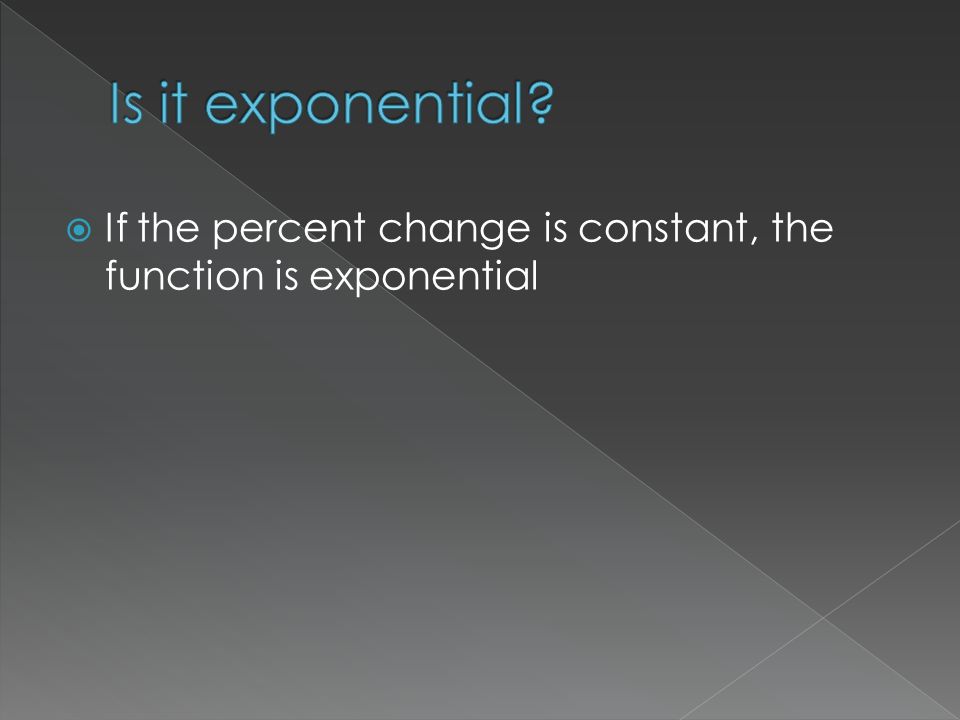 Is it exponential?

If the percent change is constant, the function is exponential